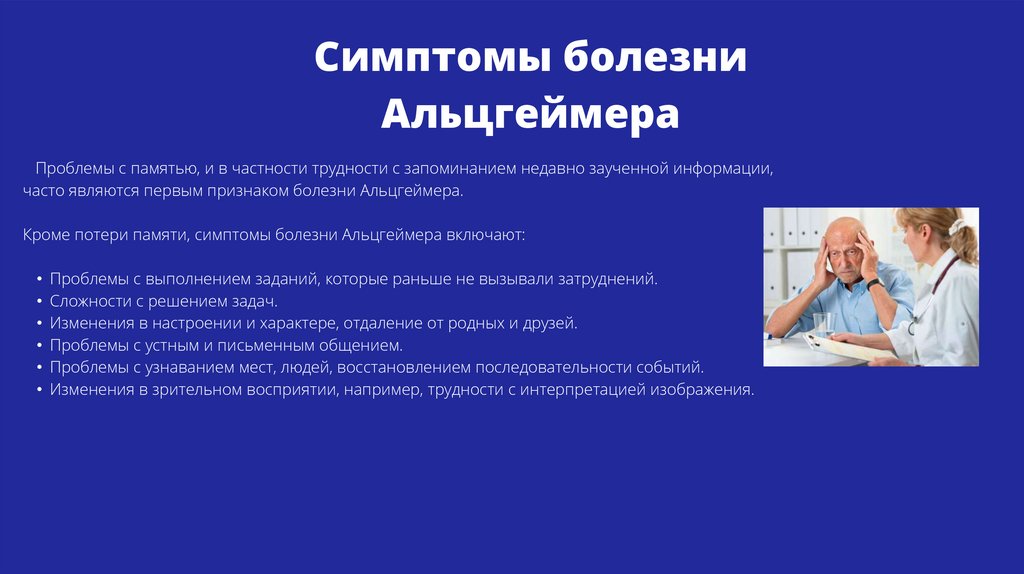 Симптомы болезни Альцгеймера

Проблемы с памятью, и в частности трудности с запоминанием недавно заученной информации, часто являются первым признаком болезни Альцгеймера.

Кроме потери памяти, симптомы болезни Альцгеймера включают:

• Проблемы с выполнением заданий, которые раньше не вызывали затруднений.
• Сложности с решением задач.
• Изменения в настроении и характере, отдаление от родных и друзей.
• Проблемы с устным и письменным общением.
• Проблемы с узнаванием мест, людей, восстановлением последовательности событий.
• Изменения в зрительном восприятии, например, трудности с интерпретацией изображения.